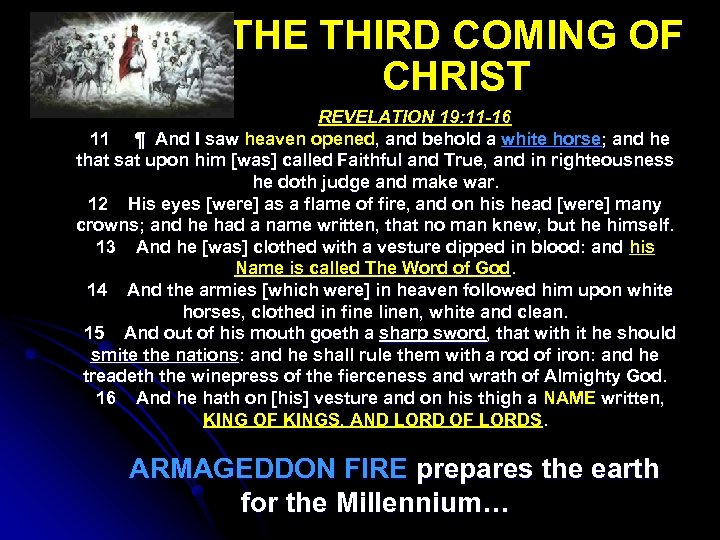 THE THIRD COMING OF CHRIST

REVELATION 19:11-16

11 ¶ And I saw heaven opened, and behold a white horse; and he that sat upon him [was] called Faithful and True, and in righteousness he doth judge and make war.

12 His eyes [were] as a flame of fire, and on his head [were] many crowns; and he had a name written, that no man knew, but he himself.

13 And he [was] clothed with a vesture dipped in blood: and his Name is called The Word of God.

14 And the armies [which were] in heaven followed him upon white horses, clothed in fine linen, white and clean.

15 And out of his mouth goeth a sharp sword, that with it he should smite the nations: and he shall rule them with a rod of iron: and he treadeth the winepress of the fierceness and wrath of Almighty God.

16 And he hath on [his] vesture and on his thigh a NAME written, KING OF KINGS, AND LORD OF LORDS.

ARMAGEDDON FIRE prepares the earth for the Millennium…